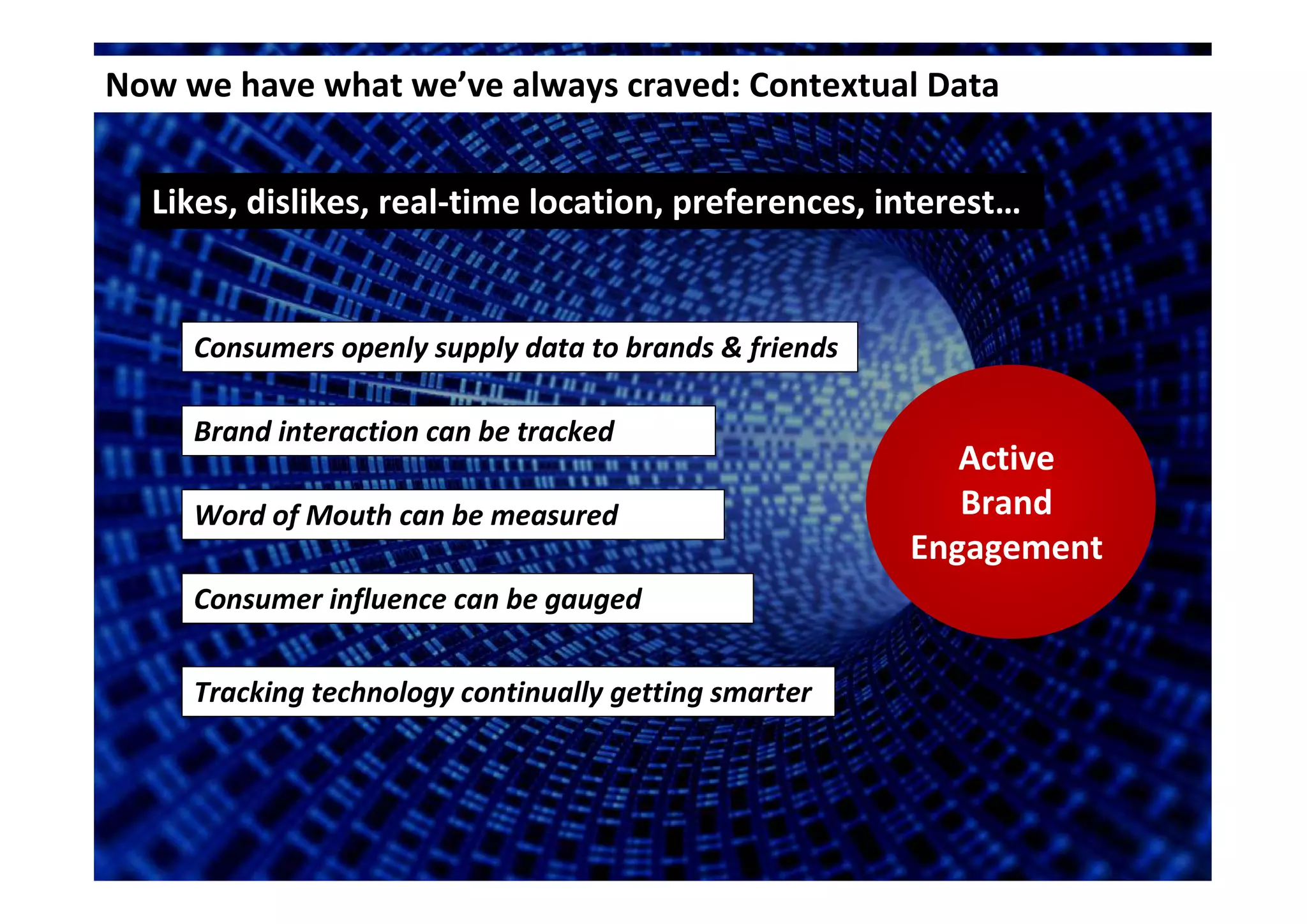 Now we have what we've always craved: Contextual Data

Likes, dislikes, real-time location, preferences, interest…

Consumers openly supply data to brands & friends

Brand interaction can be tracked

Word of Mouth can be measured

Consumer influence can be gauged

Tracking technology continually getting smarter

Active Brand Engagement